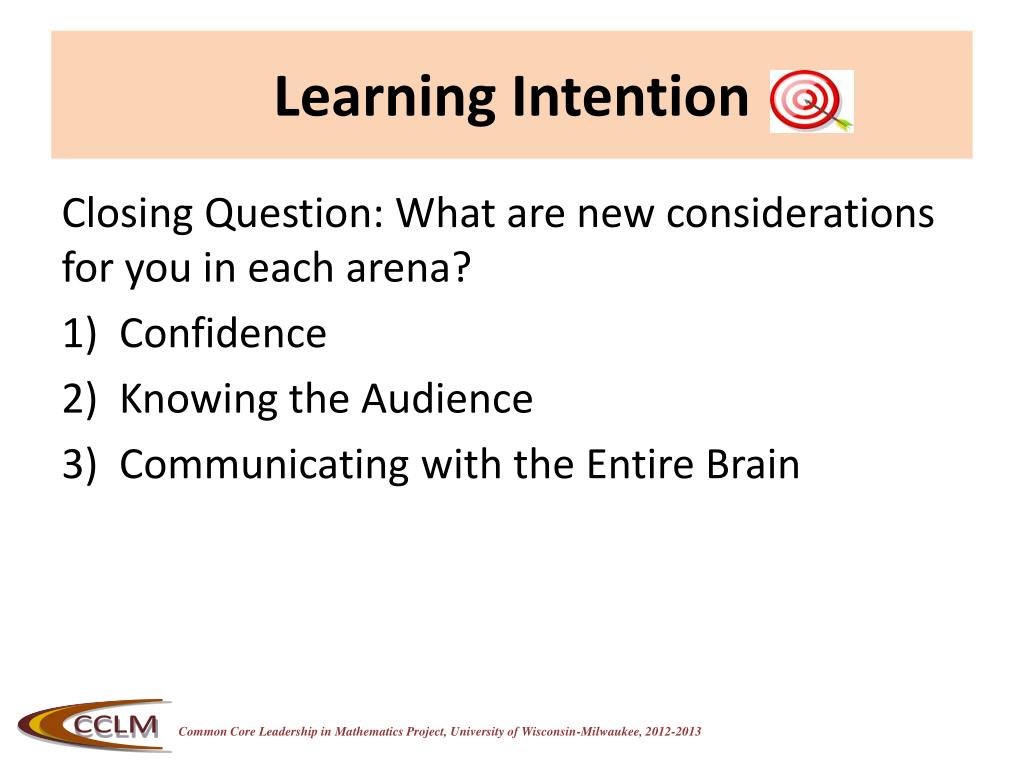 Learning Intention

Closing Question: What are new considerations for you in each arena?

1) Confidence
2) Knowing the Audience
3) Communicating with the Entire Brain

CCLM

Common Core Leadership in Mathematics Project, University of Wisconsin-Milwaukee, 2012-2013